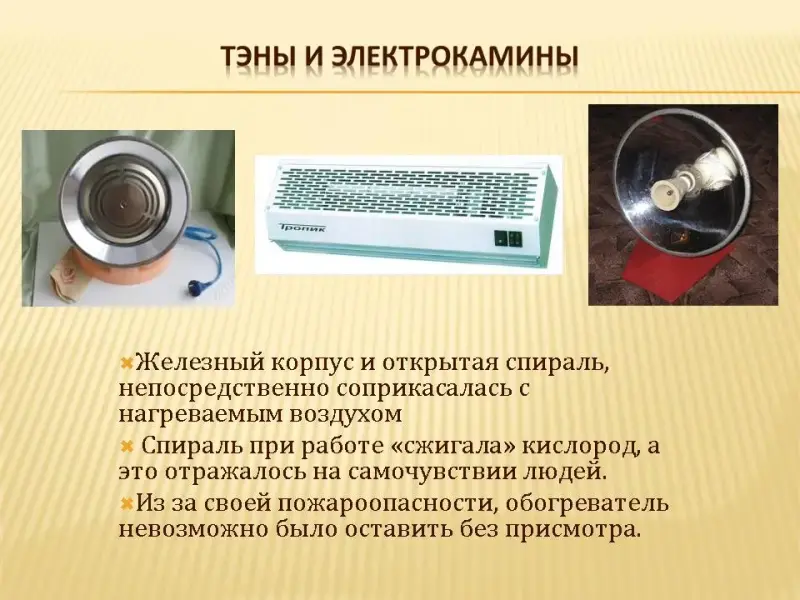 ТЭНЫ И ЭЛЕКТРОКАМИНЫ

Тропик

Железный корпус и открытая спираль, непосредственно соприкасалась с нагреваемым воздухом

Спираль при работе «сжигала» кислород, а это отражалось на самочувствии людей.

Из за своей пожароопасности, обогреватель невозможно было оставить без присмотра.